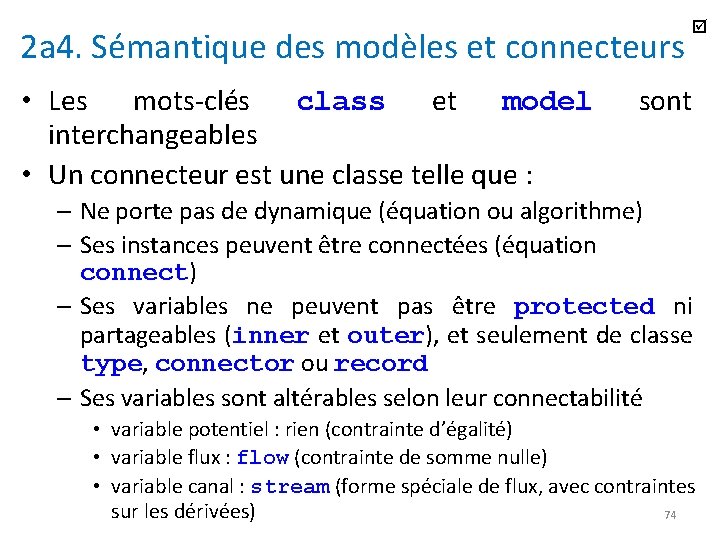 2a4. Sémantique des modèles et connecteurs ☑

• Les mots-clés class et model sont interchangeables

• Un connecteur est une classe telle que :
– Ne porte pas de dynamique (équation ou algorithme)
– Ses instances peuvent être connectées (équation connect)
– Ses variables ne peuvent pas être protected ni partageables (inner et outer), et seulement de classe type, connector ou record
– Ses variables sont altérables selon leur connectabilité
• variable potentiel : rien (contrainte d'égalité)
• variable flux : flow (contrainte de somme nulle)
• variable canal : stream (forme spéciale de flux, avec contraintes sur les dérivées)

74